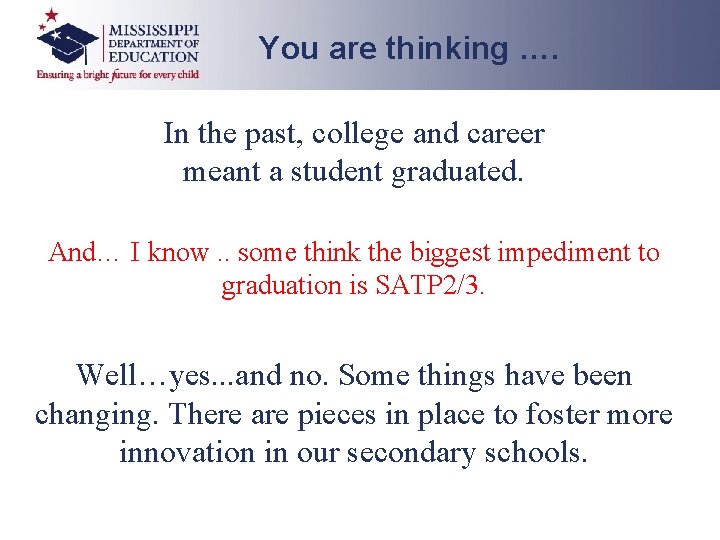 MISSISSIPPI DEPARTMENT OF EDUCATION
Ensuring a bright future for every child

You are thinking ….

In the past, college and career meant a student graduated.

And… I know .. some think the biggest impediment to graduation is SATP2/3.

Well…yes...and no. Some things have been changing. There are pieces in place to foster more innovation in our secondary schools.